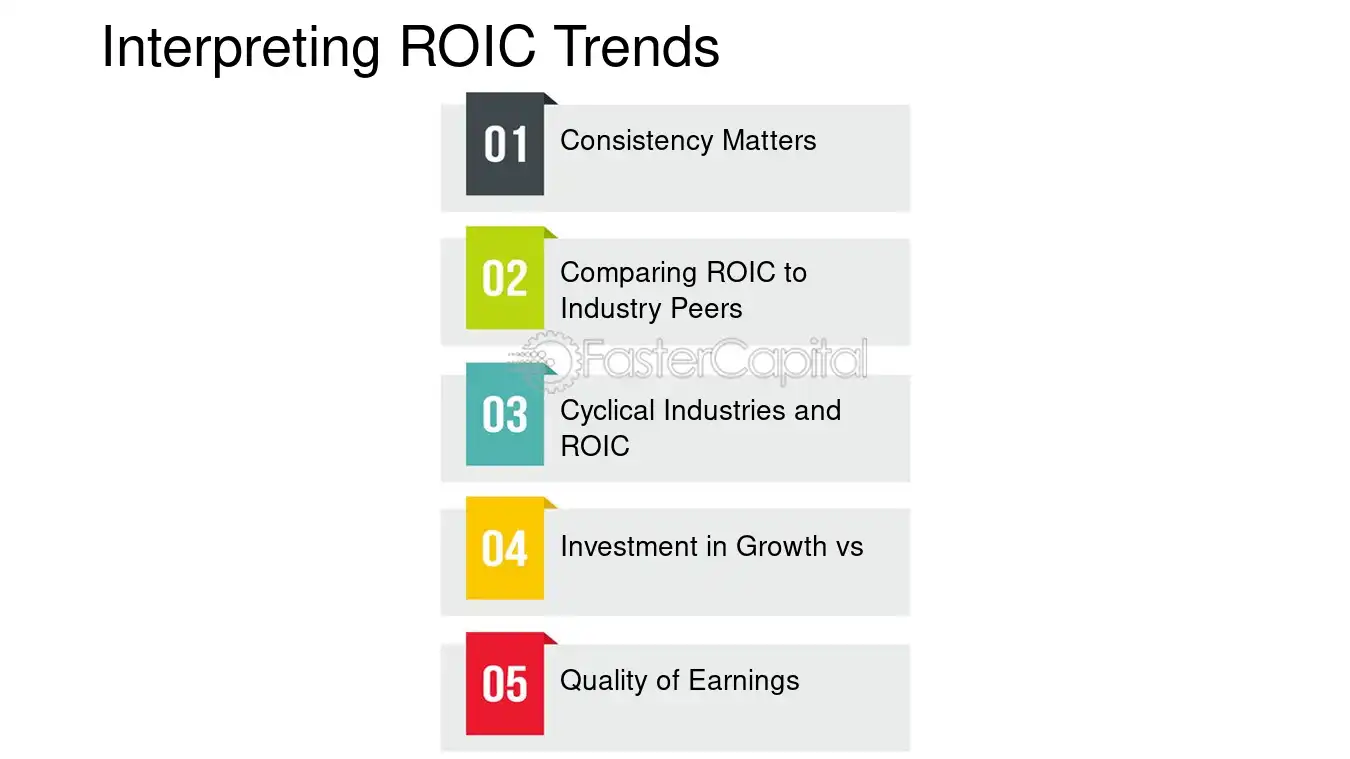 Interpreting ROIC Trends

01 Consistency Matters

02 Comparing ROIC to Industry Peers

FasterCapital

03 Cyclical Industries and ROIC

04 Investment in Growth vs

05 Quality of Earnings